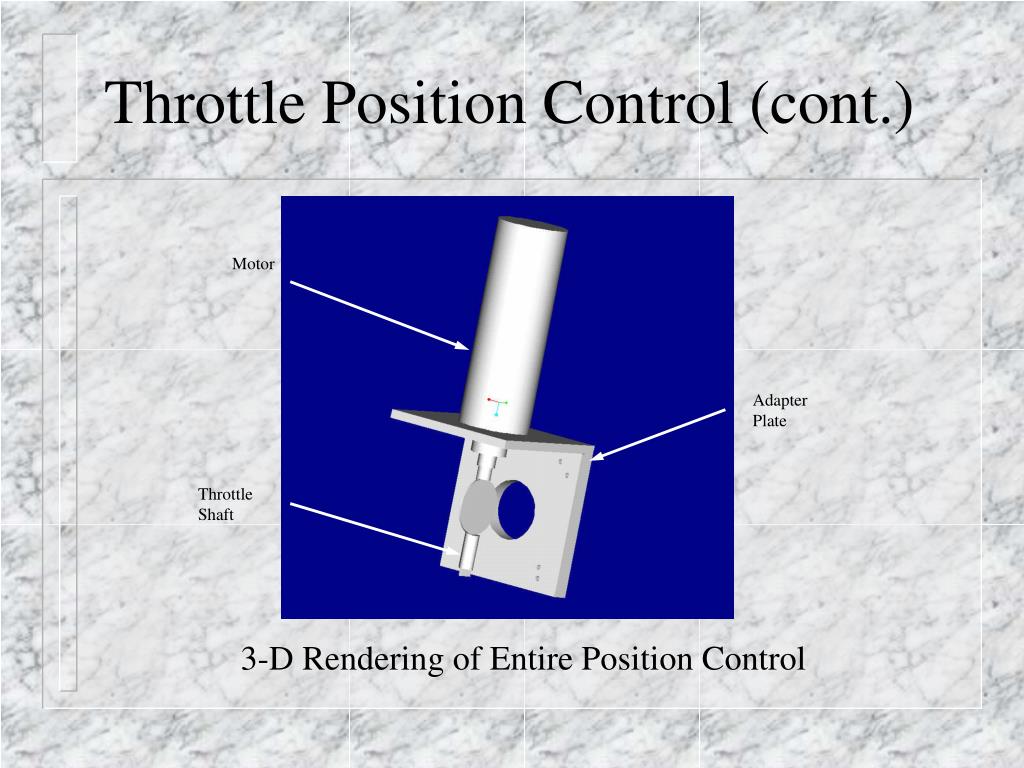 Throttle Position Control (cont.)

Motor

Adapter Plate

Throttle Shaft

3-D Rendering of Entire Position Control